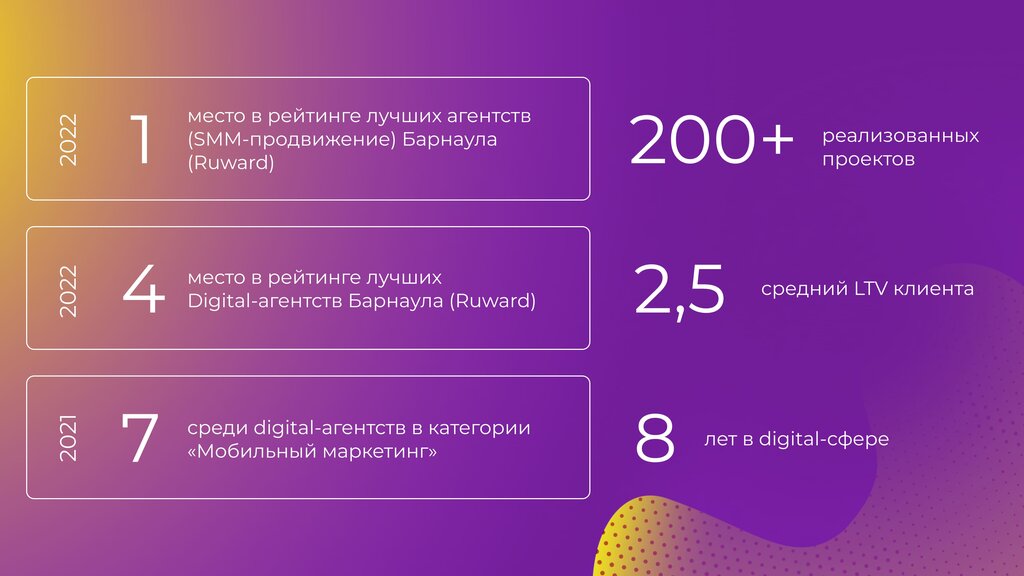 2022 1 место в рейтинге лучших агентств (SMM-продвижение) Барнаула (Ruward)

2022 4 место в рейтинге лучших Digital-агентств Барнаула (Ruward)

2021 7 среди digital-агентств в категории «Мобильный маркетинг»

200+ реализованных проектов

2,5 средний LTV клиента

8 лет в digital-сфере